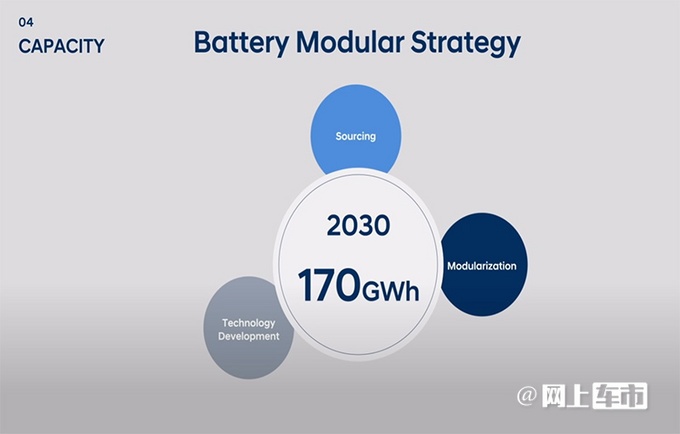 04
CAPACITY

Battery Modular Strategy

Sourcing

2030
170GWh

Modularization

Technology Development

@网上车市